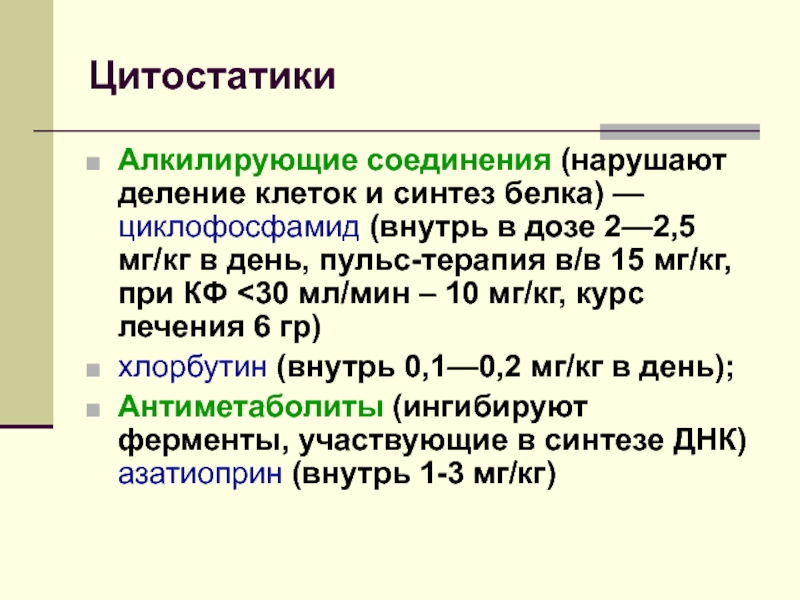 Цитостатики

Алкилирующие соединения (нарушают деление клеток и синтез белка) — циклофосфамид (внутрь в дозе 2—2,5 мг/кг в день, пульс-терапия в/в 15 мг/кг, при КФ <30 мл/мин – 10 мг/кг, курс лечения 6 гр)

хлорбутин (внутрь 0,1—0,2 мг/кг в день);

Антиметаболиты (ингибируют ферменты, участвующие в синтезе ДНК) азатиоприн (внутрь 1-3 мг/кг)